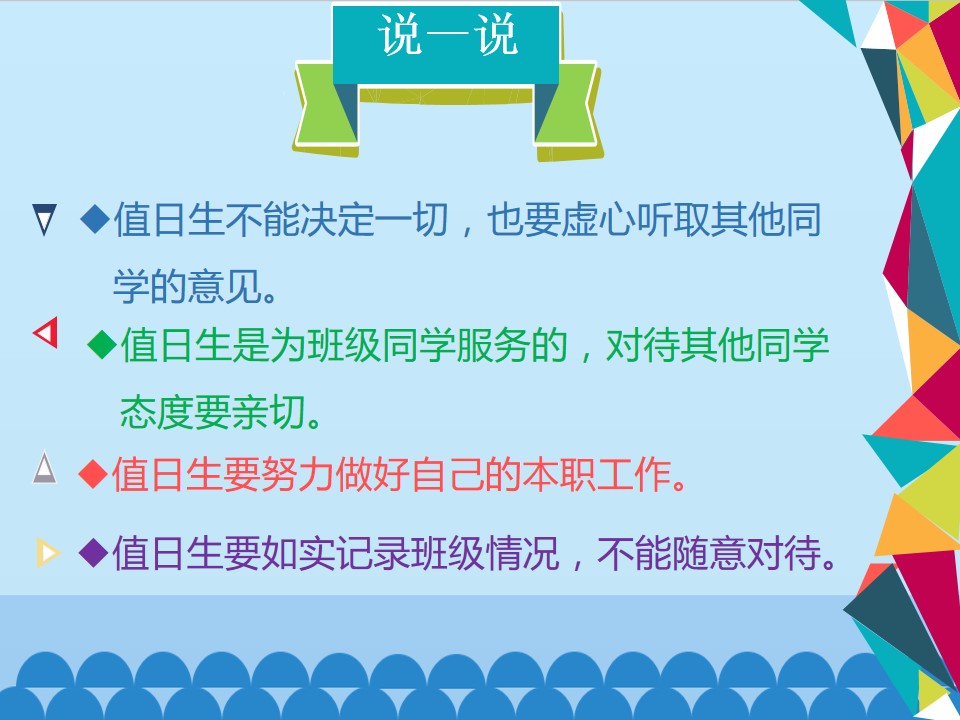 说一说

◆值日生不能决定一切，也要虚心听取其他同学的意见。

◆值日生是为班级同学服务的，对待其他同学态度要亲切。

◆值日生要努力做好自己的本职工作。

◆值日生要如实记录班级情况，不能随意对待。